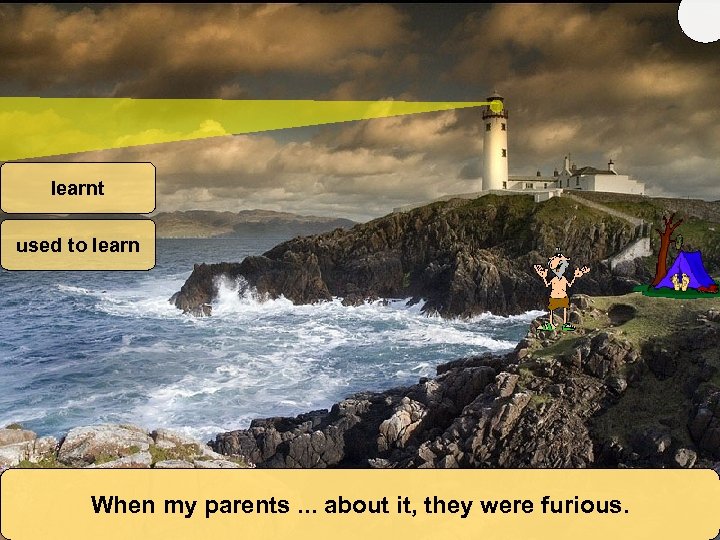 learnt

used to learn

When my parents ... about it, they were furious.